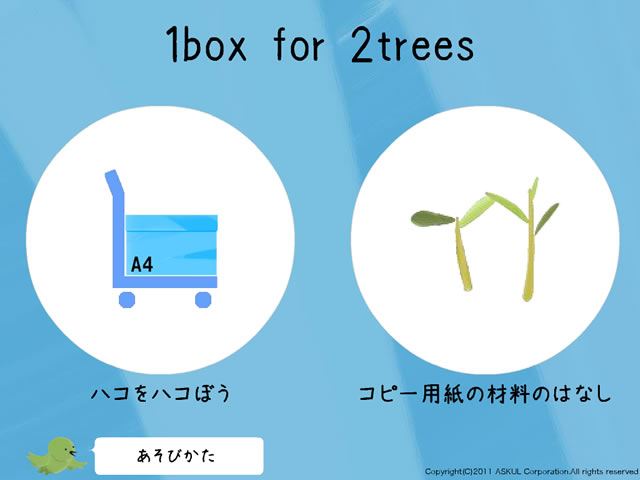 1box for 2trees

A4

ハコをハコぼう

コピー用紙の材料のはなし

あそびかた

Copyright(C)2011 ASKUL Corporation.All rights reserved